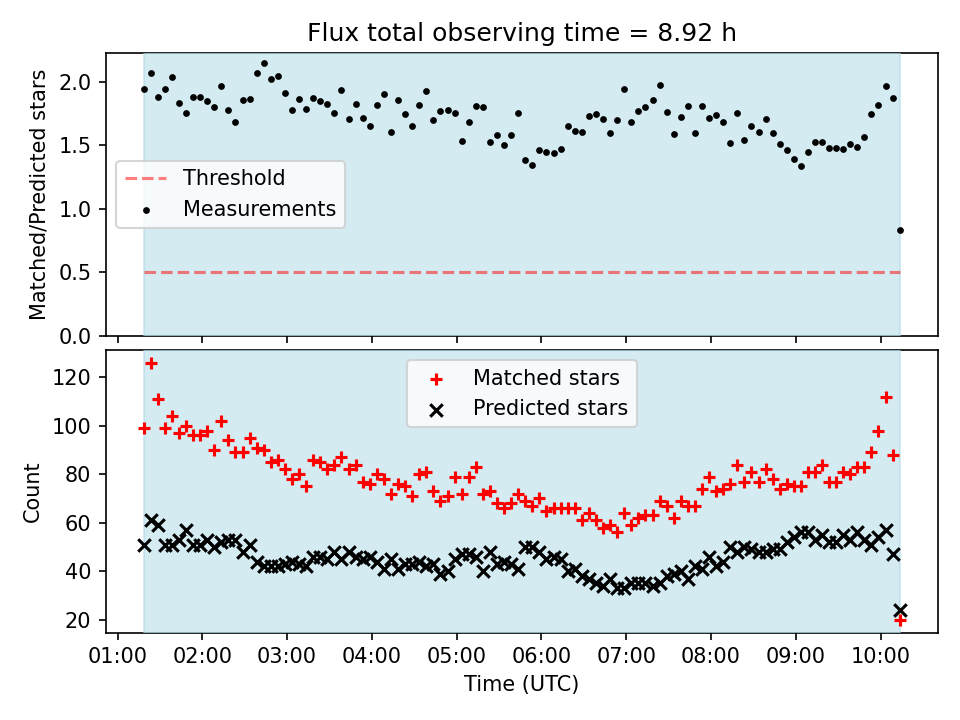 Flux total observing time = 8.92 h

Matched/Predicted stars

2.0
1.5
1.0
0.5
0.0

Threshold
Measurements

Count

120
100
80
60
40
20

Matched stars
Predicted stars

01:00 02:00 03:00 04:00 05:00 06:00 07:00 08:00 09:00 10:00

Time (UTC)